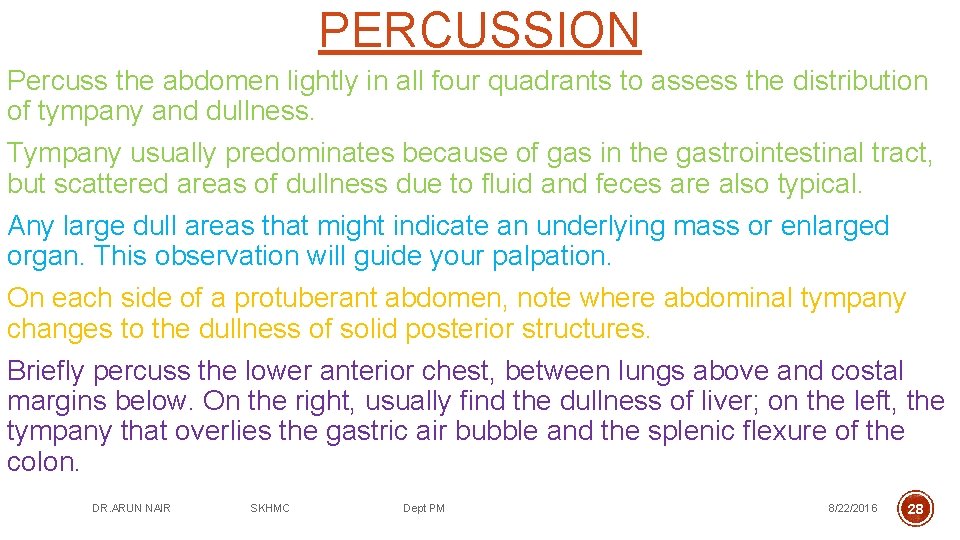 PERCUSSION

Percuss the abdomen lightly in all four quadrants to assess the distribution of tympany and dullness.

Tympany usually predominates because of gas in the gastrointestinal tract, but scattered areas of dullness due to fluid and feces are also typical.

Any large dull areas that might indicate an underlying mass or enlarged organ. This observation will guide your palpation.

On each side of a protuberant abdomen, note where abdominal tympany changes to the dullness of solid posterior structures.

Briefly percuss the lower anterior chest, between lungs above and costal margins below. On the right, usually find the dullness of liver; on the left, the tympany that overlies the gastric air bubble and the splenic flexure of the colon.

DR.ARUN NAIR SKHMC Dept PM 8/22/2016 28